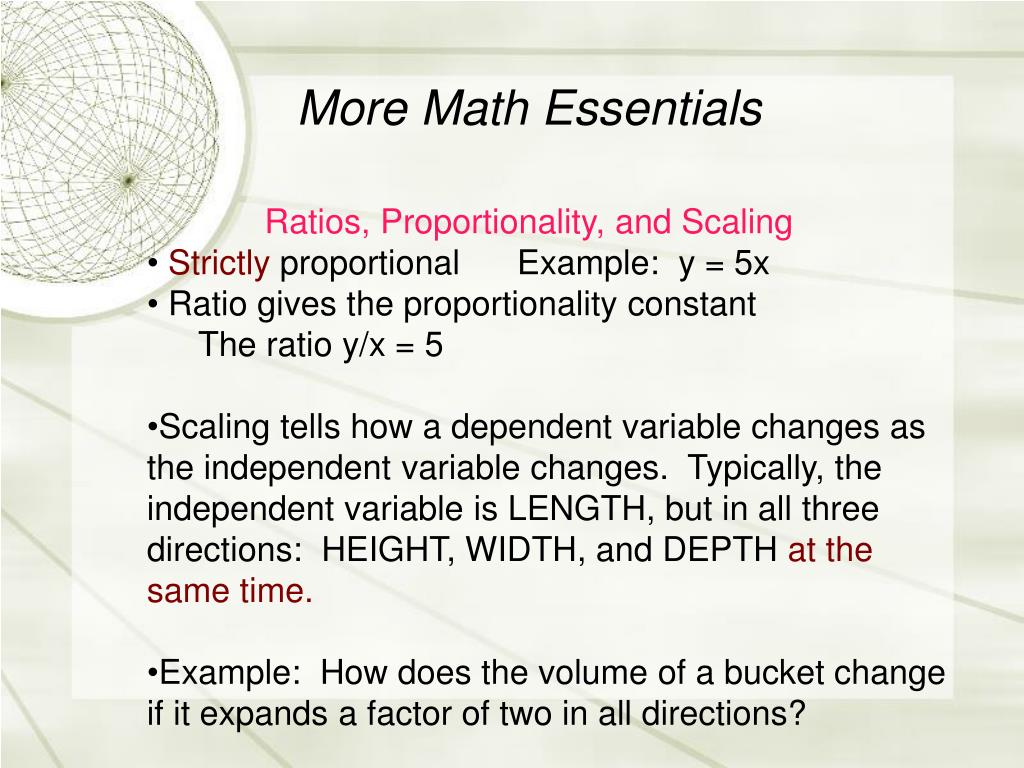 More Math Essentials

Ratios, Proportionality, and Scaling

• Strictly proportional Example: $y = 5x$

• Ratio gives the proportionality constant
The ratio $y/x = 5$

•Scaling tells how a dependent variable changes as the independent variable changes. Typically, the independent variable is LENGTH, but in all three directions: HEIGHT, WIDTH, and DEPTH at the same time.

•Example: How does the volume of a bucket change if it expands a factor of two in all directions?